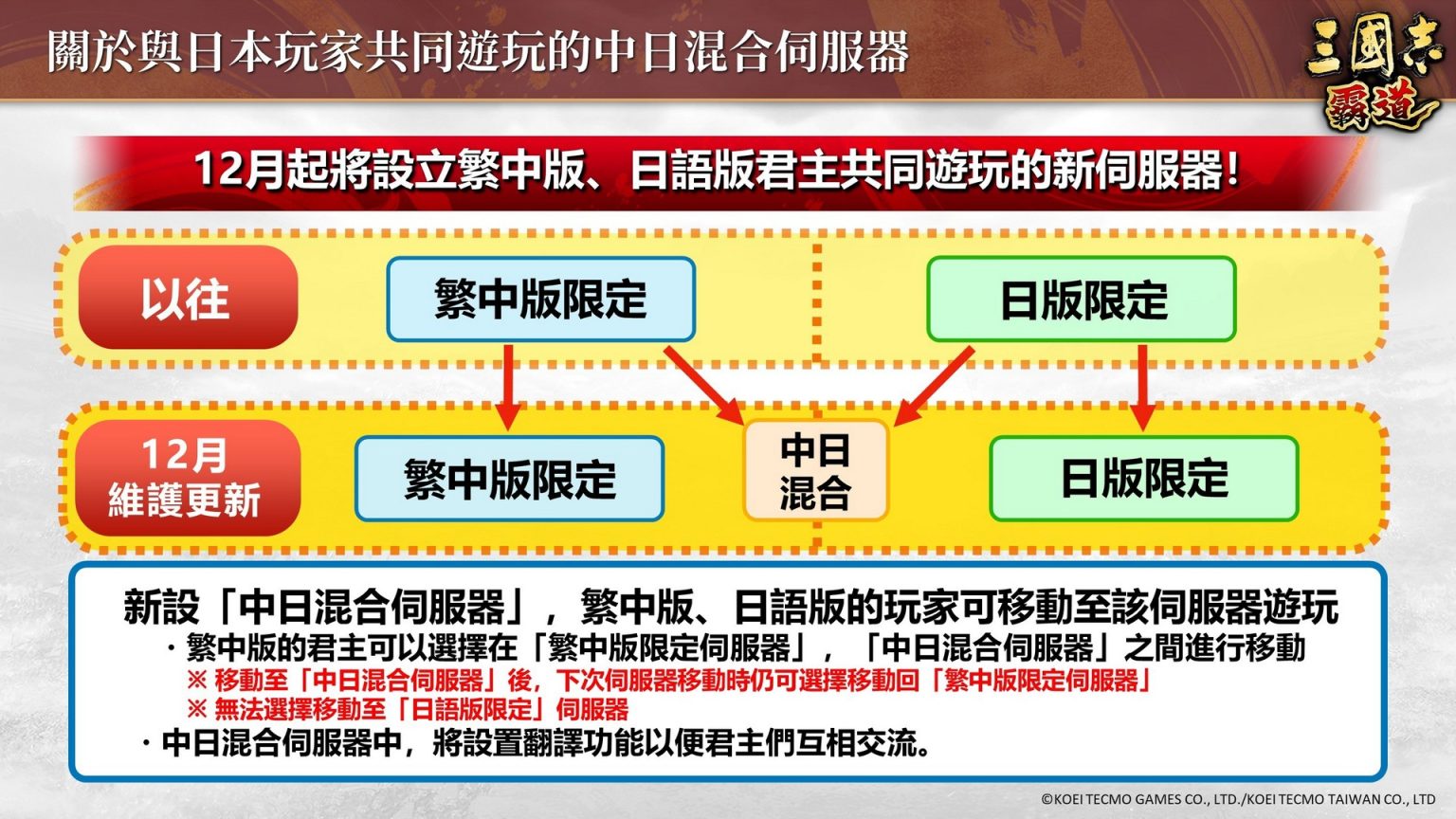 關於與日本玩家共同遊玩的中日混合伺服器

三國志
霸道

12月起將設立繁中版、日語版君主共同遊玩的新伺服器！

以往

繁中版限定

日版限定

12月
維護更新

繁中版限定

中日
混合

日版限定

新設「中日混合伺服器」，繁中版、日語版的玩家可移動至該伺服器遊玩
・繁中版的君主可以選擇在「繁中版限定伺服器」，「中日混合伺服器」之間進行移動
※ 移動至「中日混合伺服器」後，下次伺服器移動時仍可選擇移動回「繁中版限定伺服器」
※ 無法選擇移動至「日語版限定」伺服器
・中日混合伺服器中，將設置翻譯功能以便君主們互相交流。

©KOEI TECMO GAMES CO., LTD./KOEI TECMO TAIWAN CO., LTD